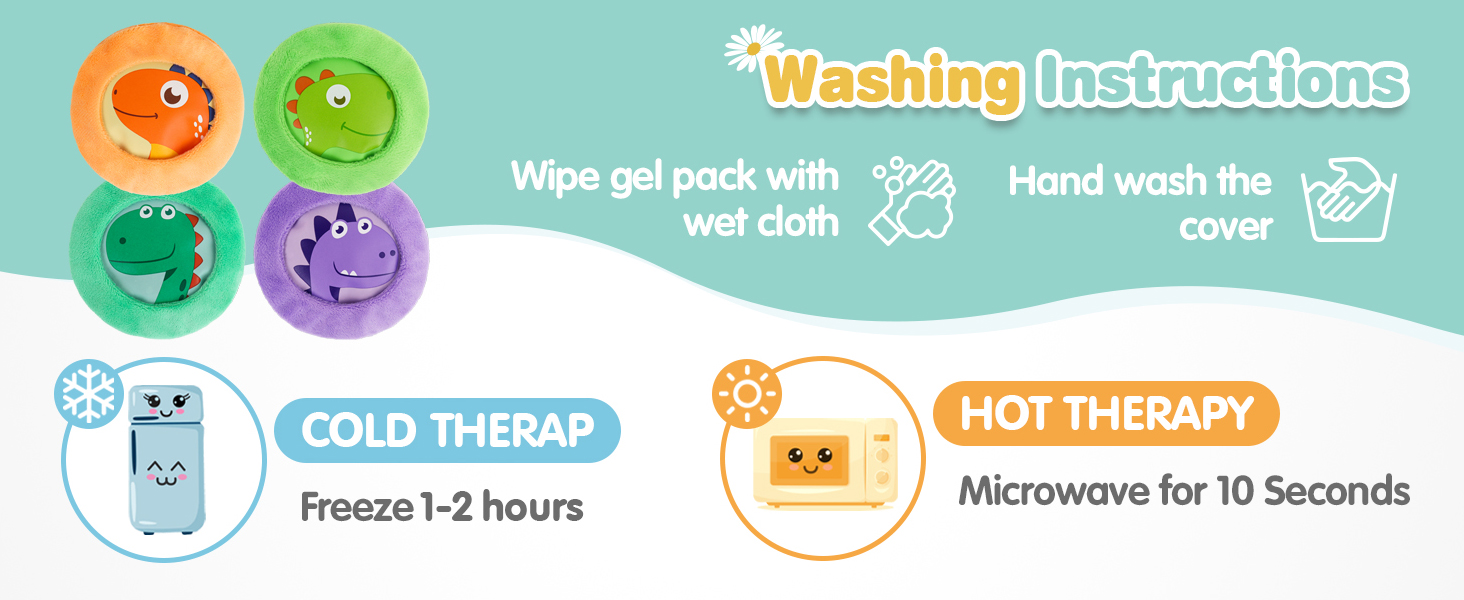 Washing Instructions

Wipe gel pack with wet cloth

Hand wash the cover

COLD THERAP

Freeze 1-2 hours

HOT THERAPY

Microwave for 10 Seconds